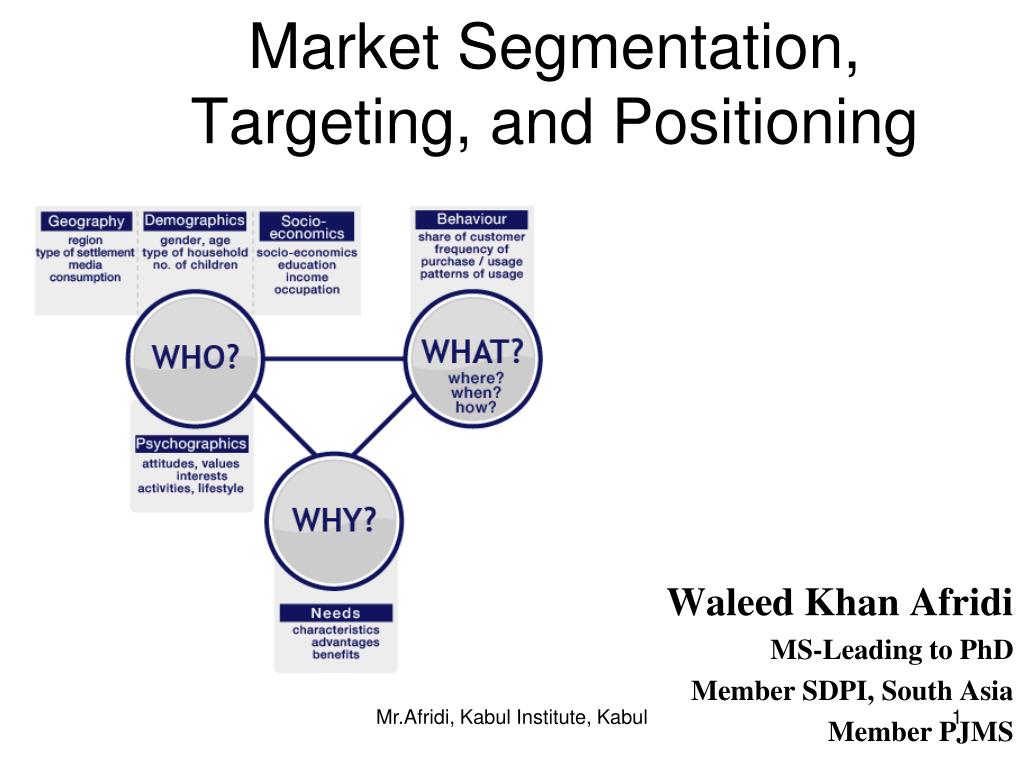 Market Segmentation, Targeting, and Positioning

Geography
region
type of settlement
media
consumption

Demographics
gender, age
type of household
no. of children

Socio-economics
socio-economics
education
income
occupation

Behaviour
share of customer
frequency of
purchase / usage
patterns of usage

WHO?

WHAT?
where?
when?
how?

Psychographics
attitudes, values
interests
activities, lifestyle

WHY?

Needs
characteristics
advantages
benefits

Waleed Khan Afridi
MS-Leading to PhD
Member SDPI, South Asia
Member PJMS

Mr.Afridi, Kabul Institute, Kabul

1